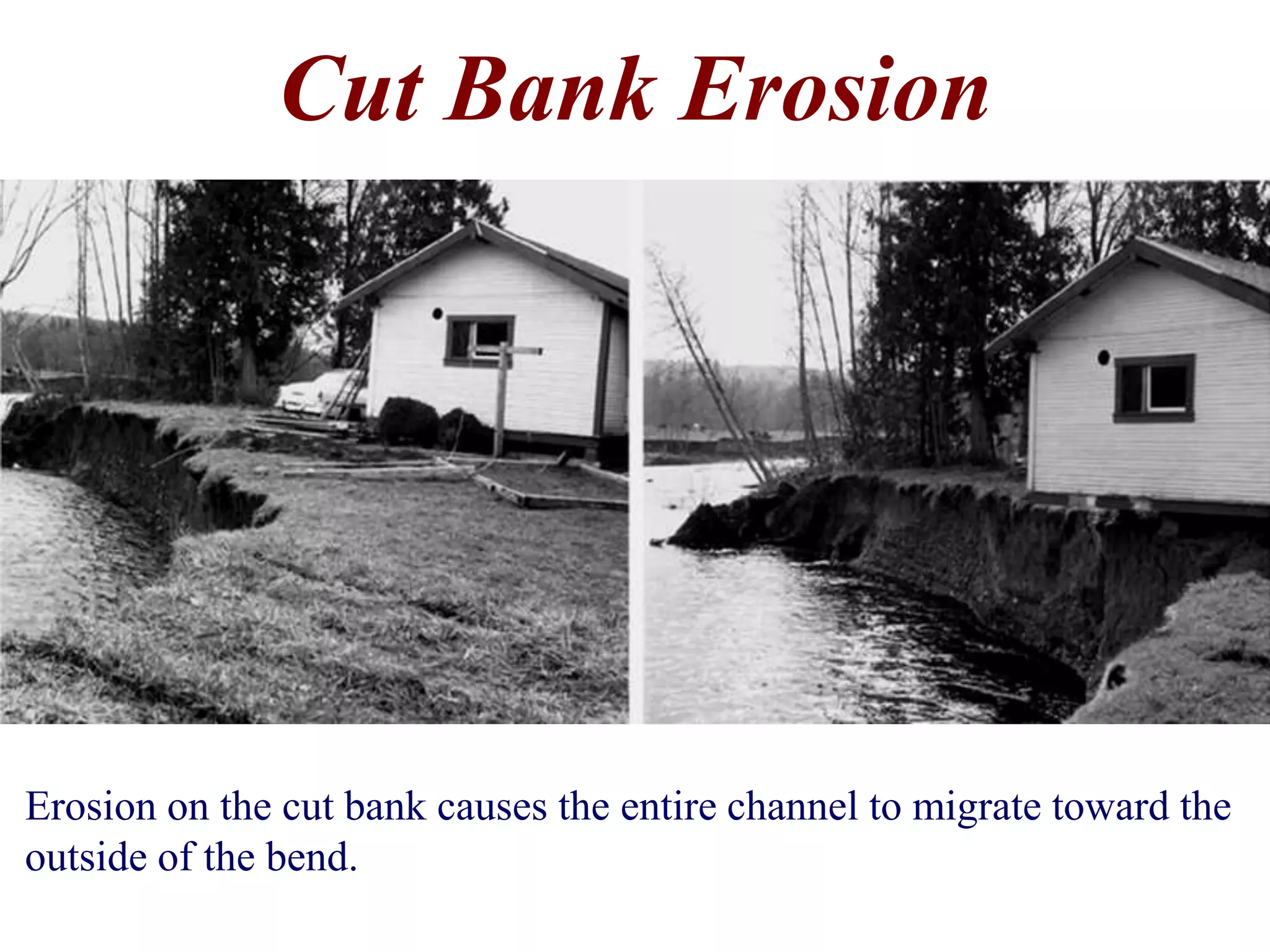 Cut Bank Erosion

Erosion on the cut bank causes the entire channel to migrate toward the outside of the bend.